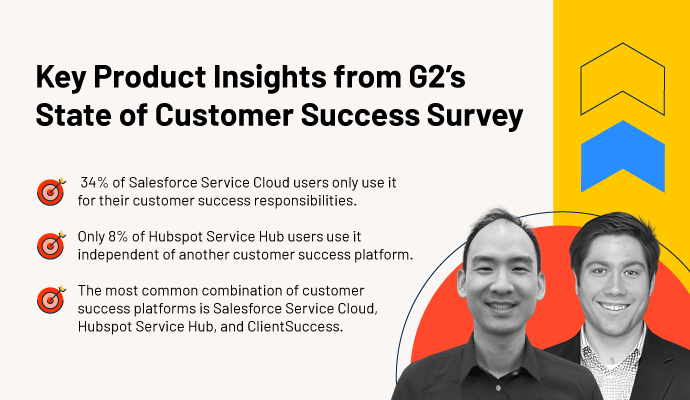 Key Product Insights from G2's State of Customer Success Survey

34% of Salesforce Service Cloud users only use it for their customer success responsibilities.

Only 8% of Hubspot Service Hub users use it independent of another customer success platform.

The most common combination of customer success platforms is Salesforce Service Cloud, Hubspot Service Hub, and ClientSuccess.